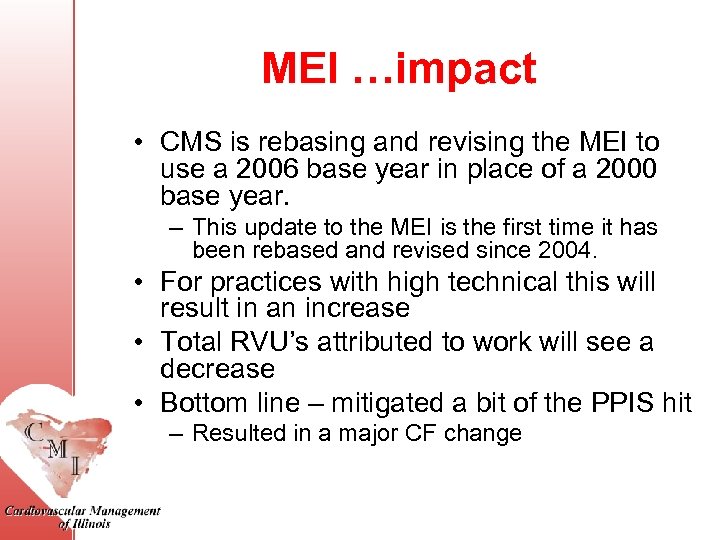 MEI …impact

• CMS is rebasing and revising the MEI to use a 2006 base year in place of a 2000 base year.

– This update to the MEI is the first time it has been rebased and revised since 2004.

• For practices with high technical this will result in an increase

• Total RVU's attributed to work will see a decrease

• Bottom line – mitigated a bit of the PPIS hit

– Resulted in a major CF change

CMI

Cardiovascular Management of Illinois